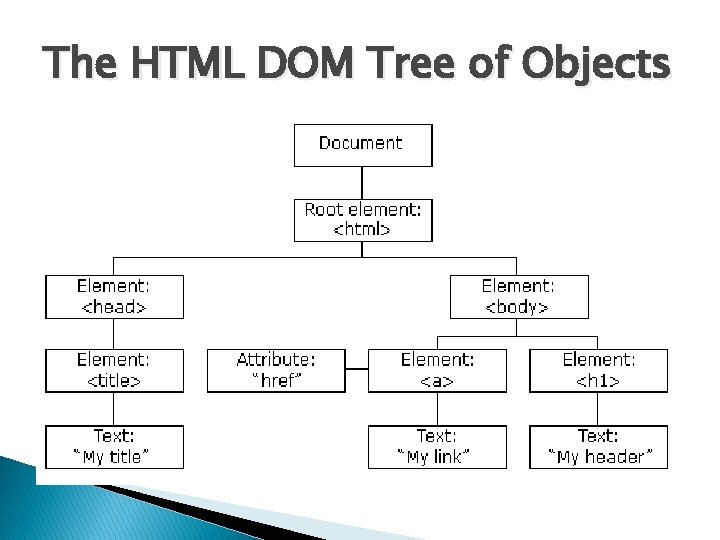 The HTML DOM Tree of Objects

Document

Root element: <html>

Element: <head>

Element: <body>

Element: <title>

Attribute: "href"

Element: <a>

Element: <h1>

Text: "My title"

Text: "My link"

Text: "My header"